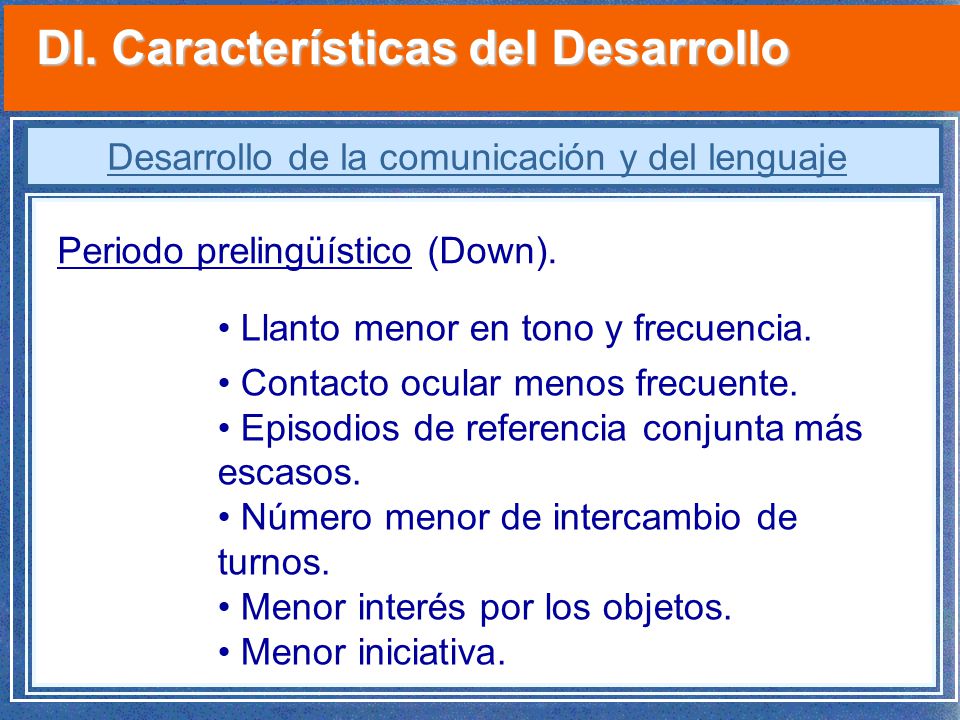 DI. Características del Desarrollo

Desarrollo de la comunicación y del lenguaje

Periodo prelingüístico (Down).

• Llanto menor en tono y frecuencia.
• Contacto ocular menos frecuente.
• Episodios de referencia conjunta más escasos.
• Número menor de intercambio de turnos.
• Menor interés por los objetos.
• Menor iniciativa.